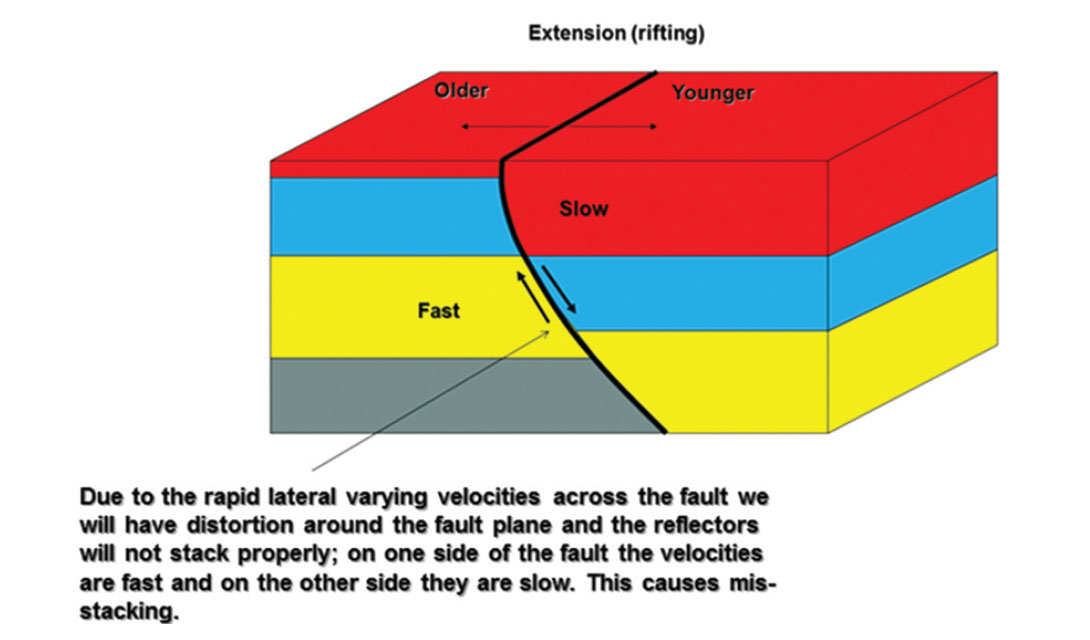 Extension (rifting)

Older

Younger

Slow

Fast

Due to the rapid lateral varying velocities across the fault we will have distortion around the fault plane and the reflectors will not stack properly; on one side of the fault the velocities are fast and on the other side they are slow. This causes mis-stacking.